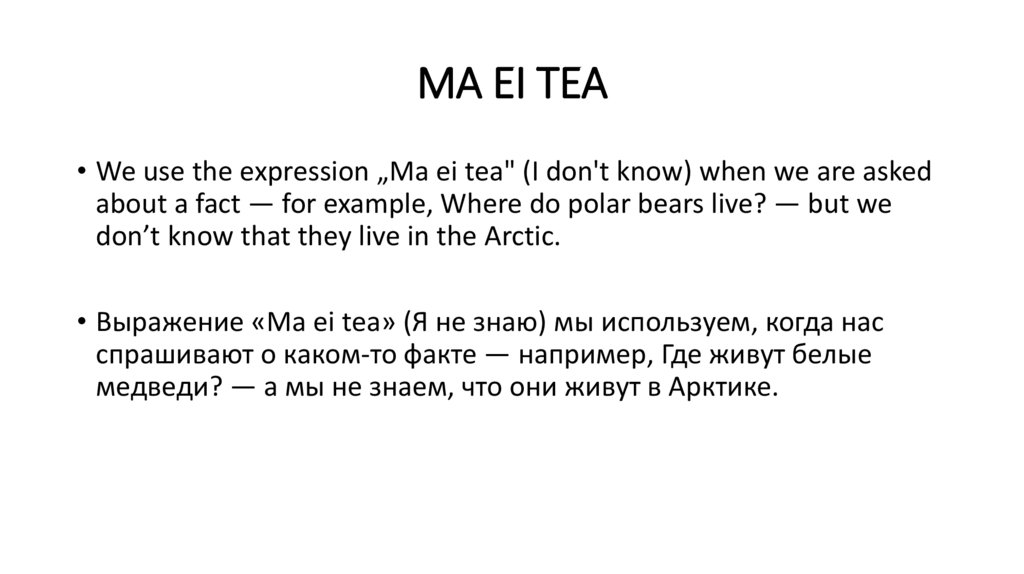 MA EI TEA

• We use the expression „Ma ei tea" (I don't know) when we are asked about a fact — for example, Where do polar bears live? — but we don’t know that they live in the Arctic.

• Выражение «Ma ei tea» (Я не знаю) мы используем, когда нас спрашивают о каком-то факте — например, Где живут белые медведи? — а мы не знаем, что они живут в Арктике.